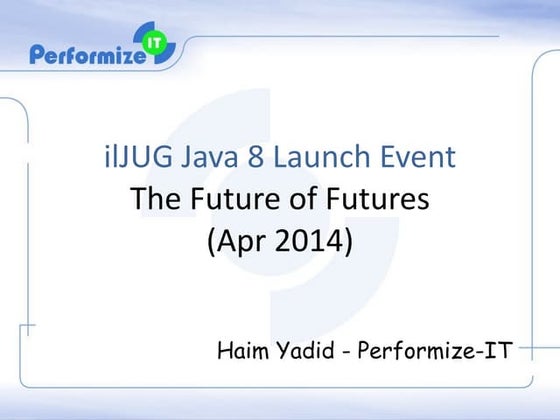 Performize IT

ilJUG Java 8 Launch Event
The Future of Futures
(Apr 2014)

Haim Yadid - Performize-IT